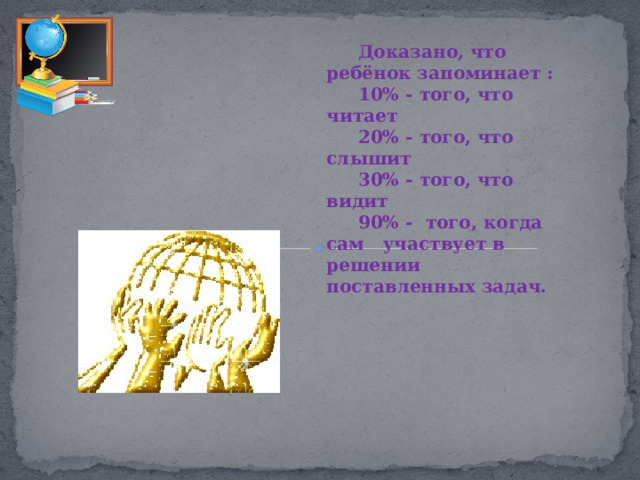 Доказано, что ребёнок запоминает :

10% - того, что читает

20% - того, что слышит

30% - того, что видит

90% - того, когда сам участвует в решении поставленных задач.